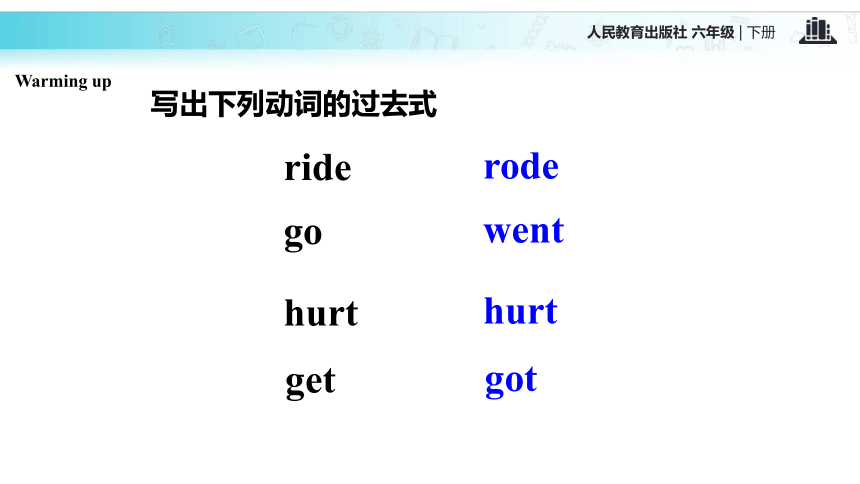 人民教育出版社 六年级 | 下册

Warming up

写出下列动词的过去式

ride rode

go went

hurt hurt

get got